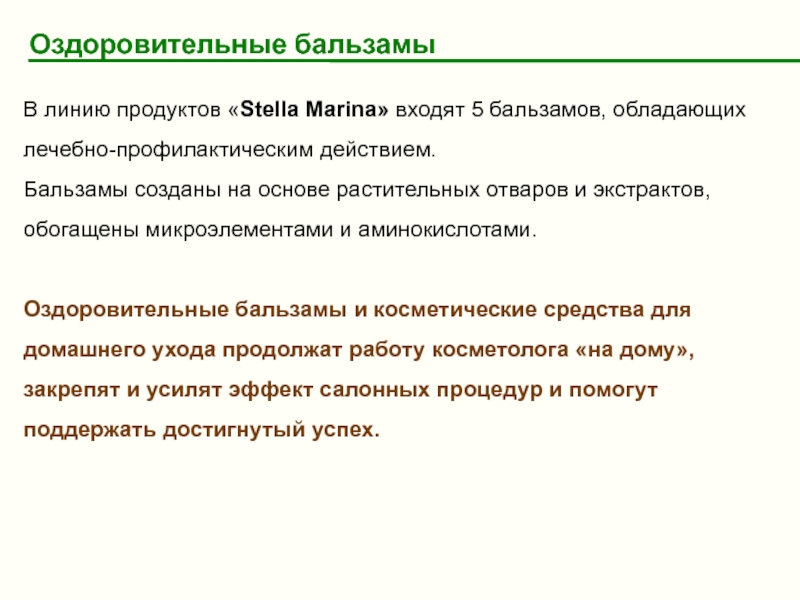 Оздоровительные бальзамы

В линию продуктов «Stella Marina» входят 5 бальзамов, обладающих лечебно-профилактическим действием.
Бальзамы созданы на основе растительных отваров и экстрактов, обогащены микроэлементами и аминокислотами.

Оздоровительные бальзамы и косметические средства для домашнего ухода продолжат работу косметолога «на дому», закрепят и усилят эффект салонных процедур и помогут поддержать достигнутый успех.